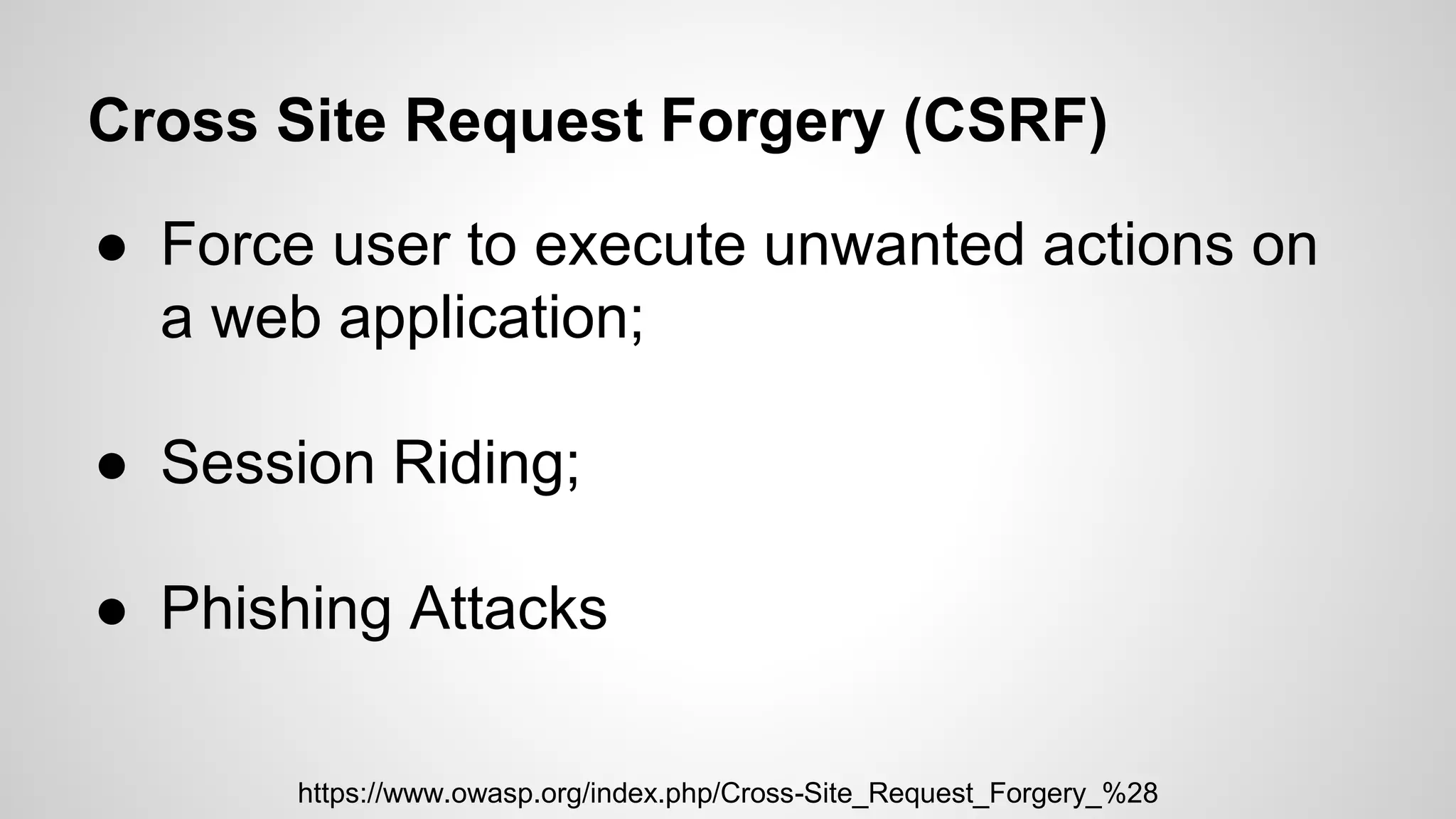 Cross Site Request Forgery (CSRF)

● Force user to execute unwanted actions on a web application;

● Session Riding;

● Phishing Attacks

https://www.owasp.org/index.php/Cross-Site_Request_Forgery_%28